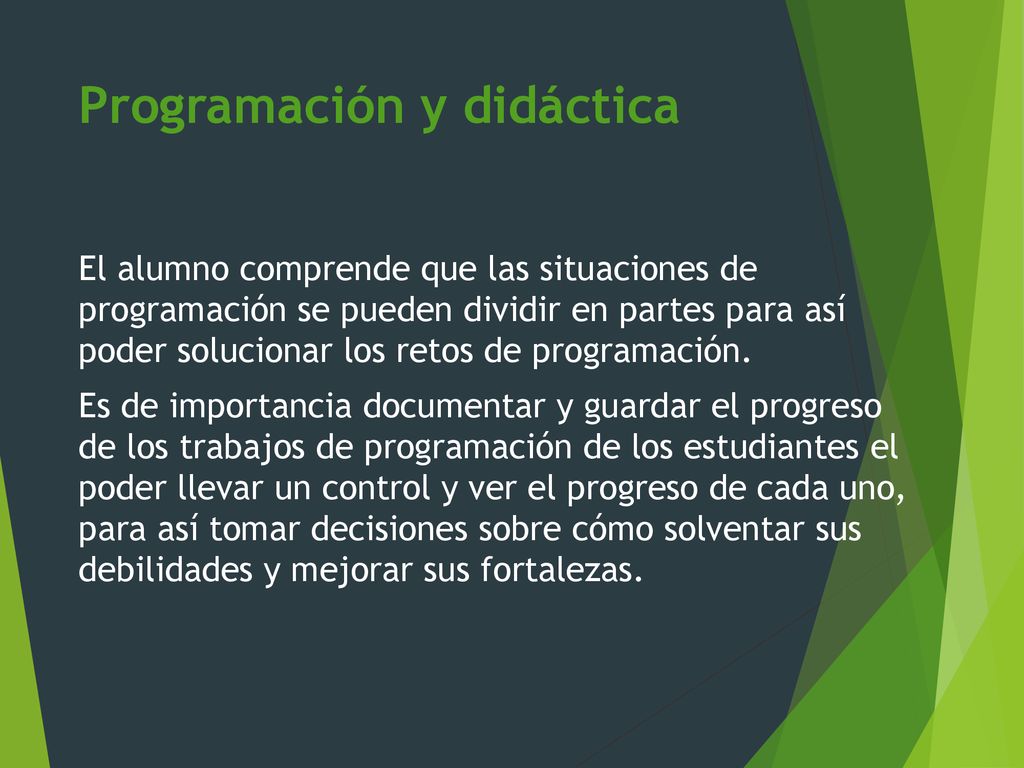 Programación y didáctica

El alumno comprende que las situaciones de programación se pueden dividir en partes para así poder solucionar los retos de programación.

Es de importancia documentar y guardar el progreso de los trabajos de programación de los estudiantes el poder llevar un control y ver el progreso de cada uno, para así tomar decisiones sobre cómo solventar sus debilidades y mejorar sus fortalezas.